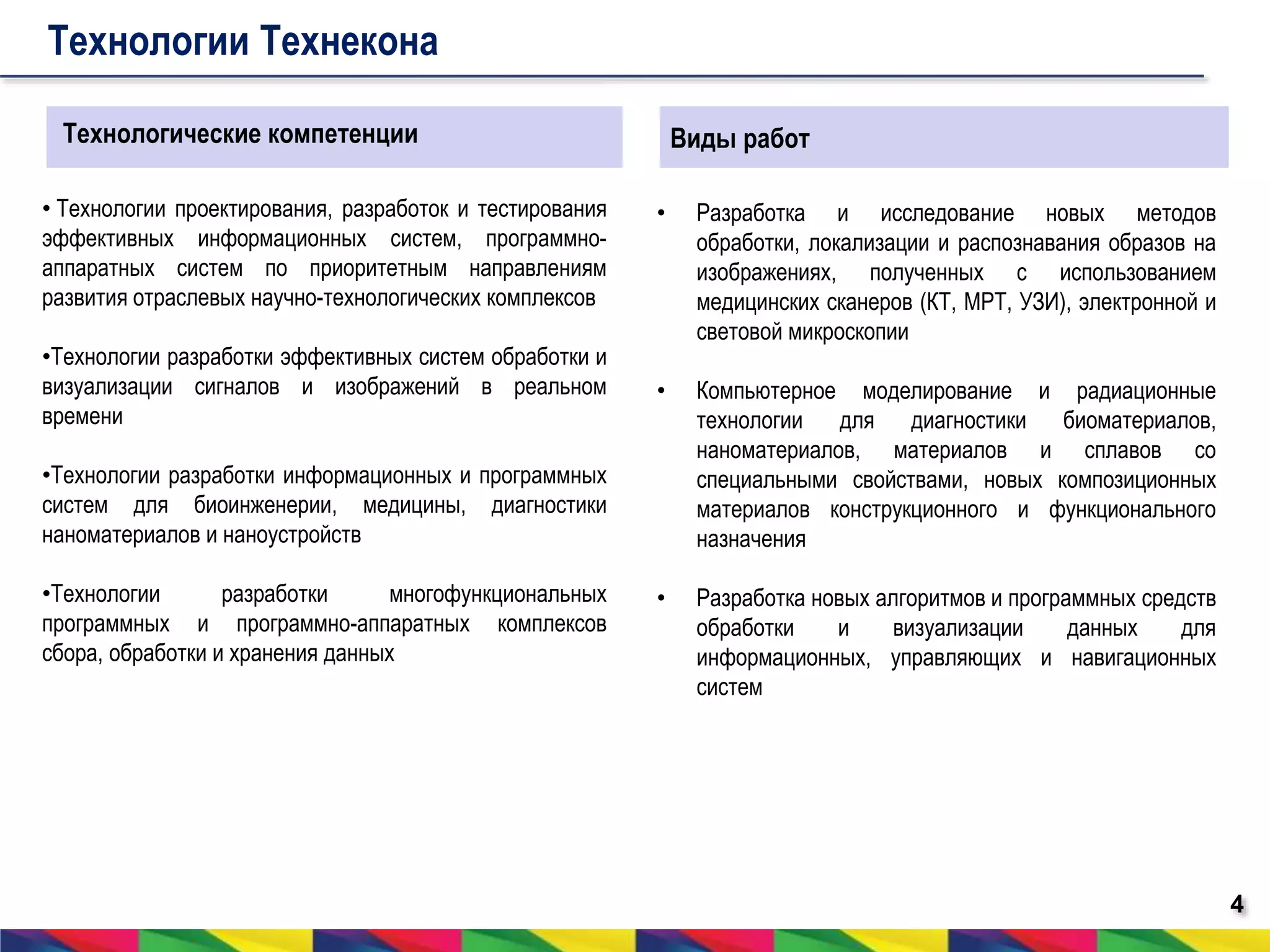 Технологии Технекона

Технологические компетенции

• Технологии проектирования, разработок и тестирования эффективных информационных систем, программно-аппаратных систем по приоритетным направлениям развития отраслевых научно-технологических комплексов

•Технологии разработки эффективных систем обработки и визуализации сигналов и изображений в реальном времени

•Технологии разработки информационных и программных систем для биоинженерии, медицины, диагностики наноматериалов и наноустройств

•Технологии разработки многофункциональных программных и программно-аппаратных комплексов сбора, обработки и хранения данных

Виды работ

• Разработка и исследование новых методов обработки, локализации и распознавания образов на изображениях, полученных с использованием медицинских сканеров (КТ, МРТ, УЗИ), электронной и световой микроскопии

• Компьютерное моделирование и радиационные технологии для диагностики биоматериалов, наноматериалов, материалов и сплавов со специальными свойствами, новых композиционных материалов конструкционного и функционального назначения

• Разработка новых алгоритмов и программных средств обработки и визуализации данных для информационных, управляющих и навигационных систем

4